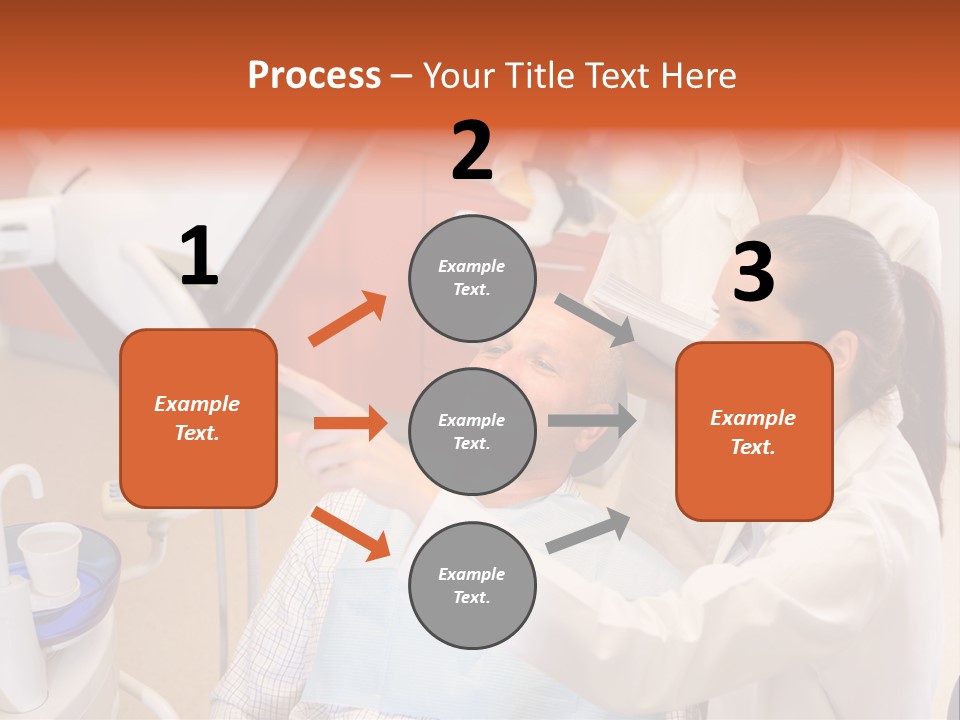 Process – Your Title Text Here

1

Example Text.

2

Example Text.

Example Text.

Example Text.

3

Example Text.